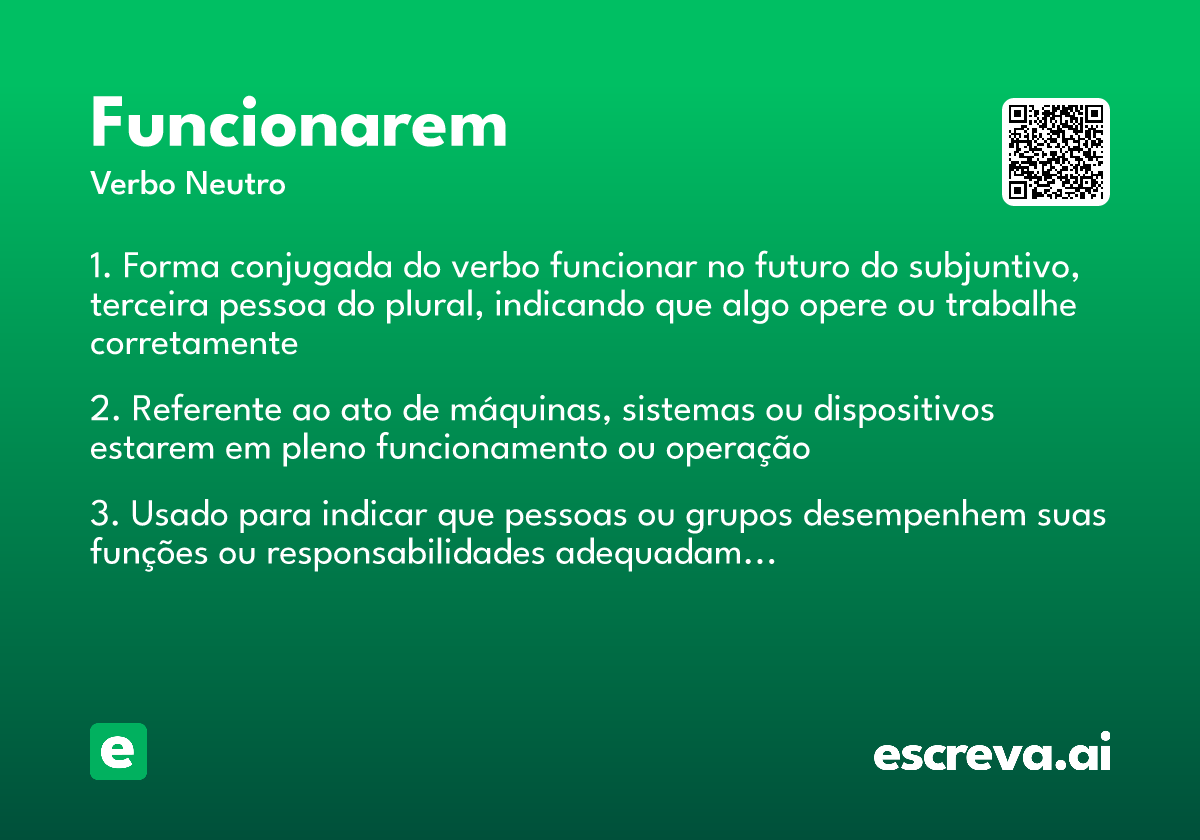 Funcionarem
Verbo Neutro

1. Forma conjugada do verbo funcionar no futuro do subjuntivo, terceira pessoa do plural, indicando que algo opere ou trabalhe corretamente

2. Referente ao ato de máquinas, sistemas ou dispositivos estarem em pleno funcionamento ou operação

3. Usado para indicar que pessoas ou grupos desempenhem suas funções ou responsabilidades adequadam...

e

escreva.ai